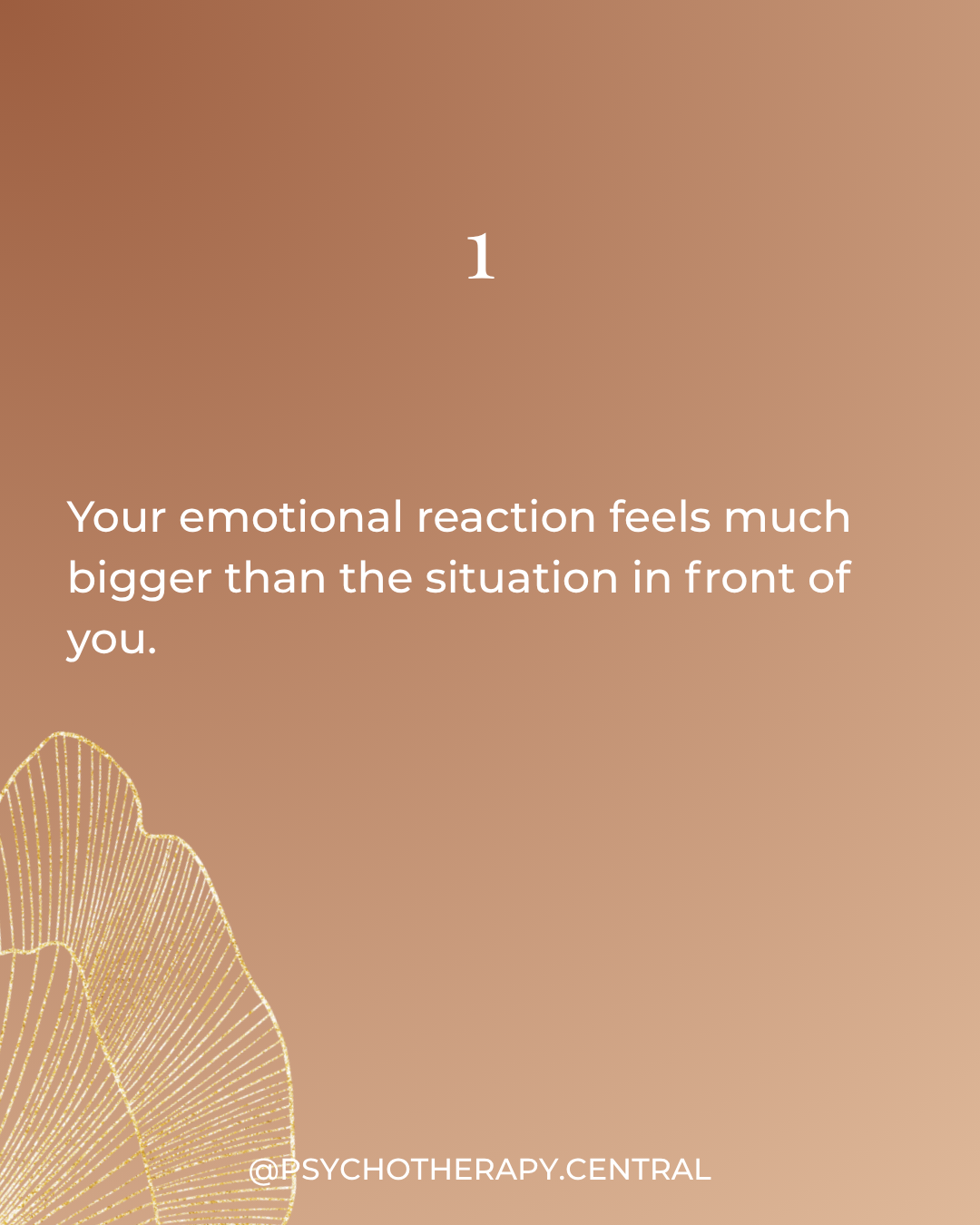 1

Your emotional reaction feels much bigger than the situation in front of you.

@PSYCHOTHERAPY.CENTRAL